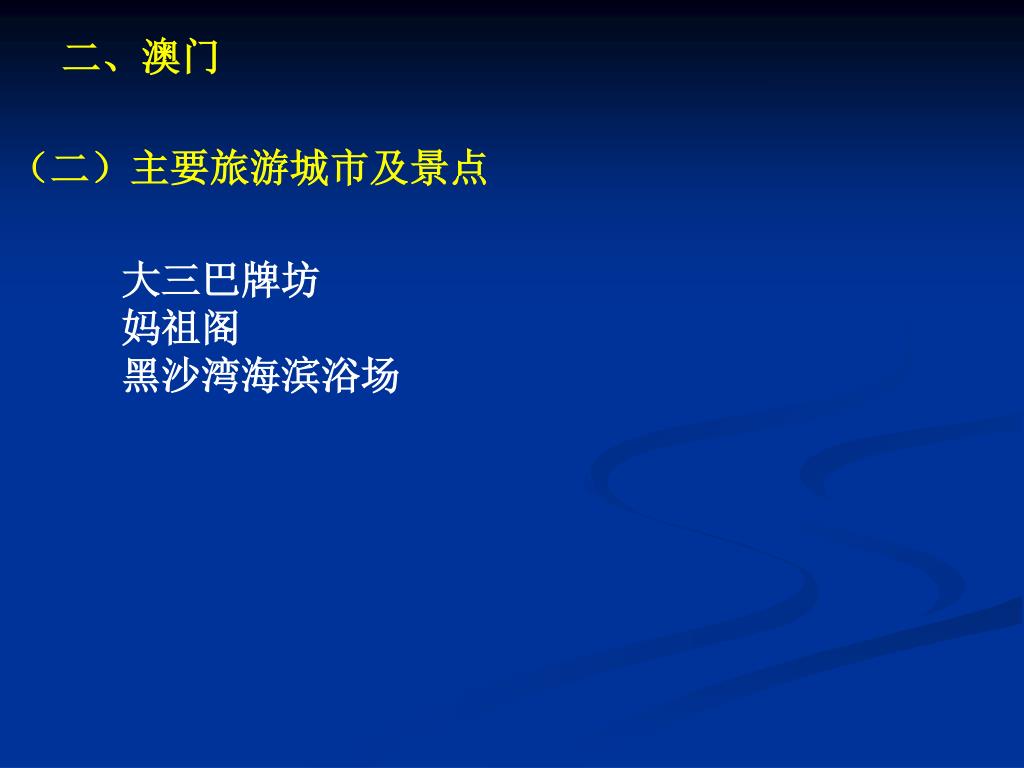 二、澳门

（二）主要旅游城市及景点

大三巴牌坊
妈祖阁
黑沙湾海滨浴场